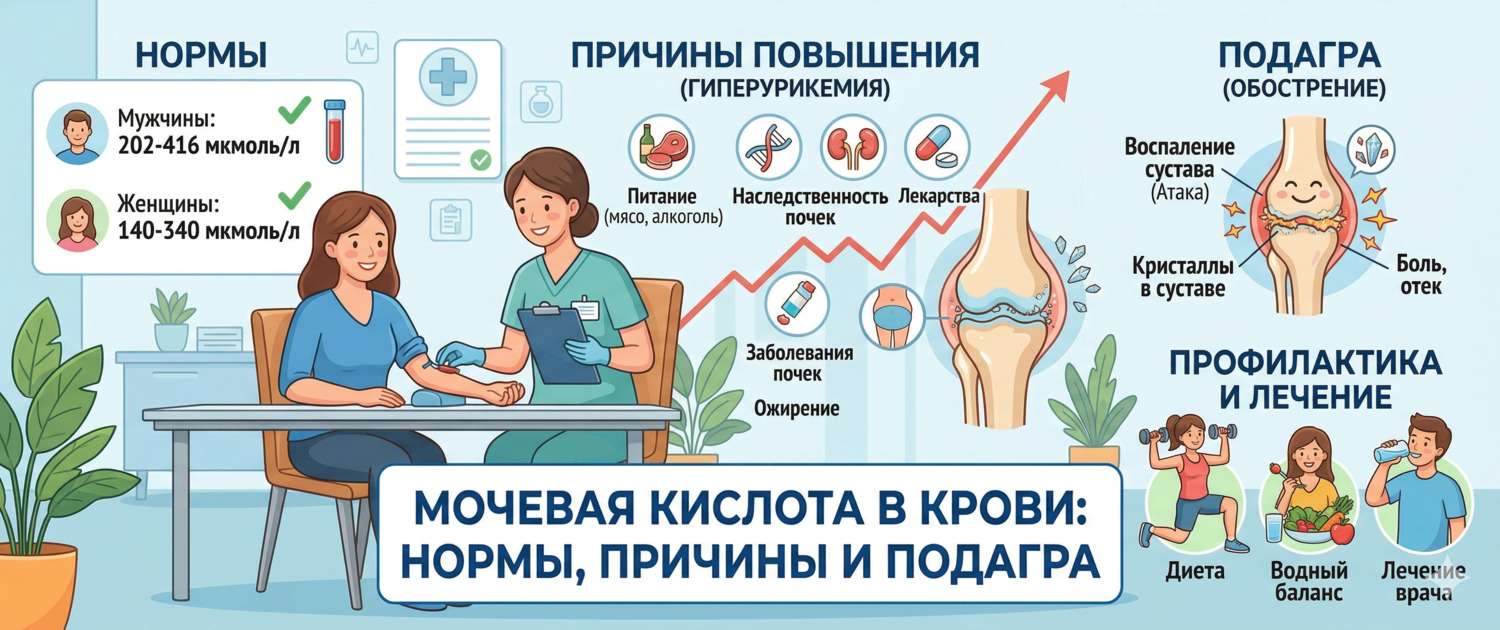 НОРМЫ

Мужчины:
202-416 мкмоль/л

Женщины:
140-340 мкмоль/л

ПРИЧИНЫ ПОВЫШЕНИЯ
(ГИПЕРУРИКЕМИЯ)

Питание
(мясо, алкоголь)

Наследственность почек

Лекарства

Заболевания почек

Ожирение

ПОДАГРА
(ОБОСТРЕНИЕ)

Воспаление сустава
(Атака)

Кристаллы в суставе

Боль, отек

ПРОФИЛАКТИКА И ЛЕЧЕНИЕ

Диета

Водный баланс

Лечение врача

МОЧЕВАЯ КИСЛОТА В КРОВИ:
НОРМЫ, ПРИЧИНЫ И ПОДАГРА